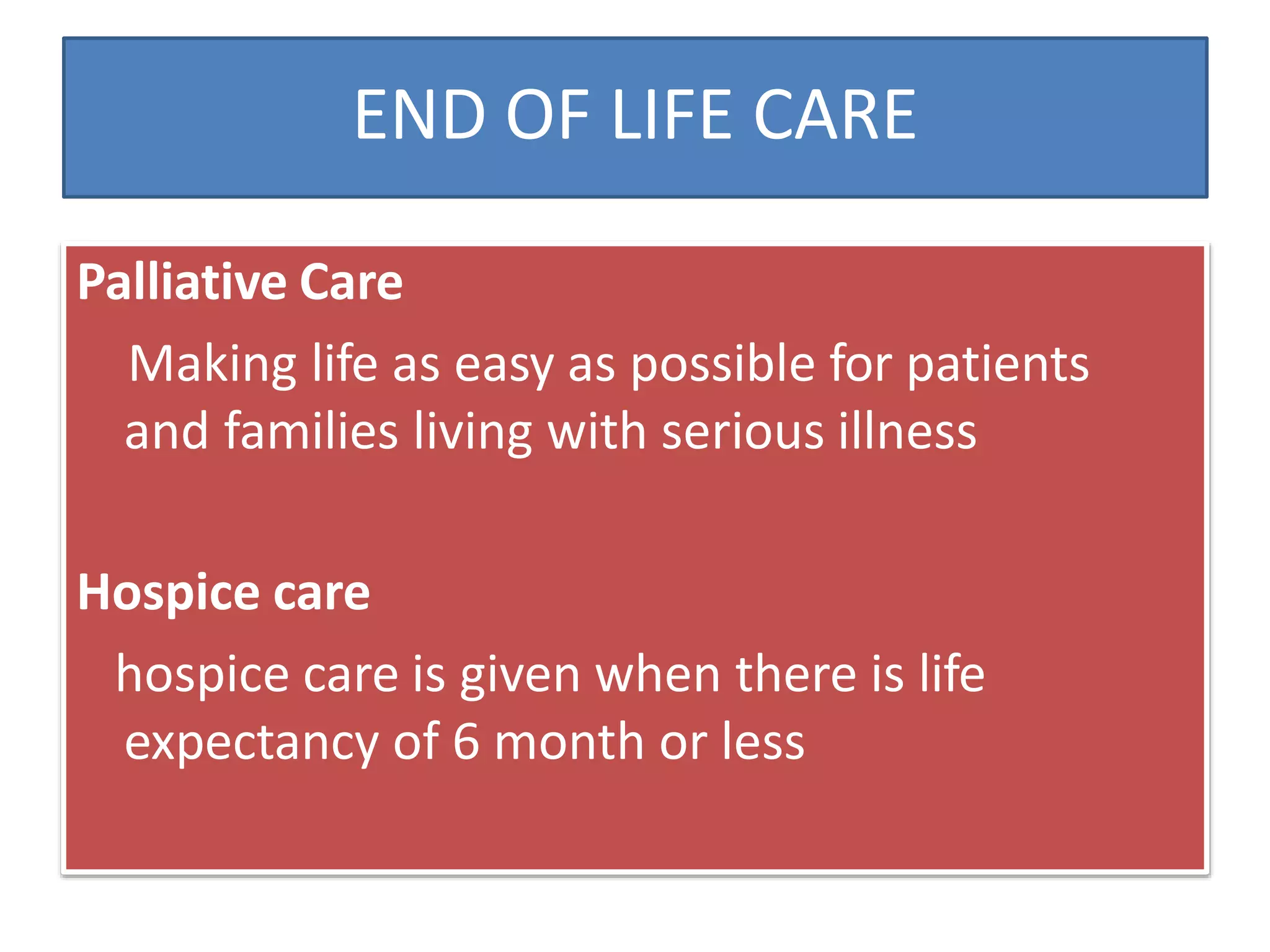 END OF LIFE CARE

Palliative Care

Making life as easy as possible for patients and families living with serious illness

Hospice care

hospice care is given when there is life expectancy of 6 month or less